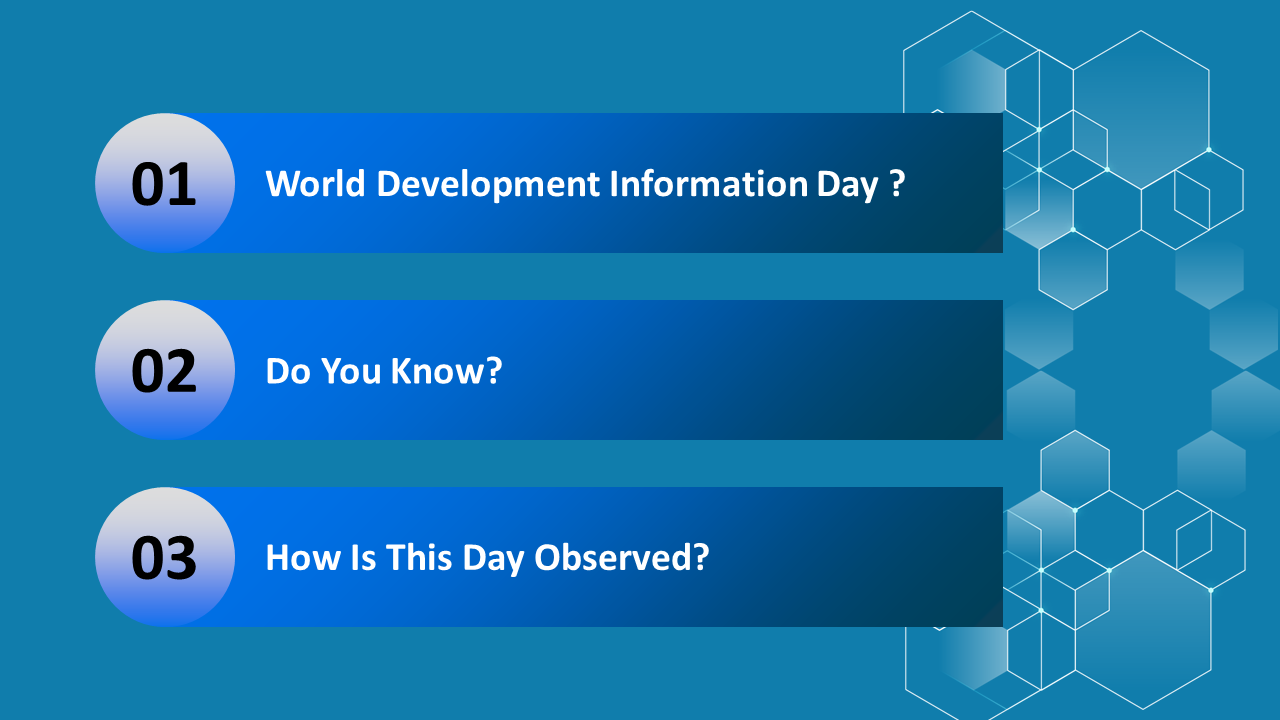 01 World Development Information Day ?

02 Do You Know?

03 How Is This Day Observed?